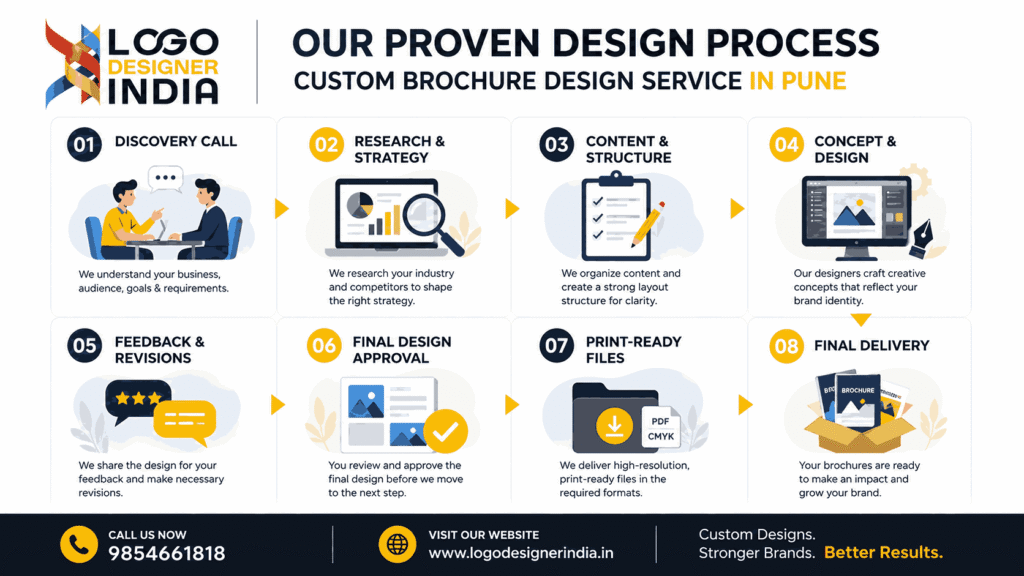 LOGO DESIGNER INDIA

OUR PROVEN DESIGN PROCESS
CUSTOM BROCHURE DESIGN SERVICE IN PUNE

01 DISCOVERY CALL
We understand your business, audience, goals & requirements.

02 RESEARCH & STRATEGY
We research your industry and competitors to shape the right strategy.

03 CONTENT & STRUCTURE
We organize content and create a strong layout structure for clarity.

04 CONCEPT & DESIGN
Our designers craft creative concepts that reflect your brand identity.

05 FEEDBACK & REVISIONS
We share the design for your feedback and make necessary revisions.

06 FINAL DESIGN APPROVAL
You review and approve the final design before we move to the next step.

07 PRINT-READY FILES
PDF
CMYK
We deliver high-resolution, print-ready files in the required formats.

08 FINAL DELIVERY
BROCHURE
Your brochures are ready to make an impact and grow your brand.

CALL US NOW
9854661818

VISIT OUR WEBSITE
www.logodesignerindia.in

Custom Designs.
Stronger Brands. Better Results.